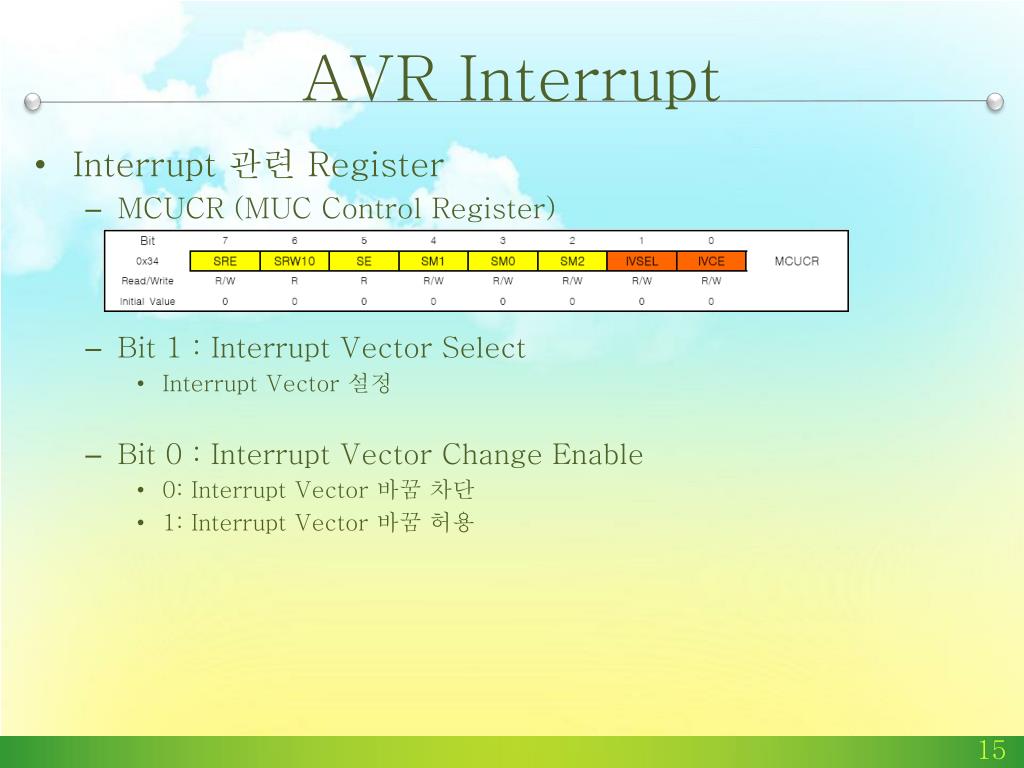 AVR Interrupt

• Interrupt 관련 Register
– MCUCR (MUC Control Register)

| Bit | 7 | 6 | 5 | 4 | 3 | 2 | 1 | 0 | |
|---|---|---|---|---|---|---|---|---|---|
| 0x34 | SRE | SRW10 | SE | SM1 | SM0 | SM2 | IVSEL | IVCE | MCUCR |
| Read/Write | R/W | R | R | R/W | R/W | R/W | R/W | R/W | |
| Initial Value | 0 | 0 | 0 | 0 | 0 | 0 | 0 | 0 | |

– Bit 1 : Interrupt Vector Select
• Interrupt Vector 설정

– Bit 0 : Interrupt Vector Change Enable
• 0: Interrupt Vector 바꿈 차단
• 1: Interrupt Vector 바꿈 허용

15